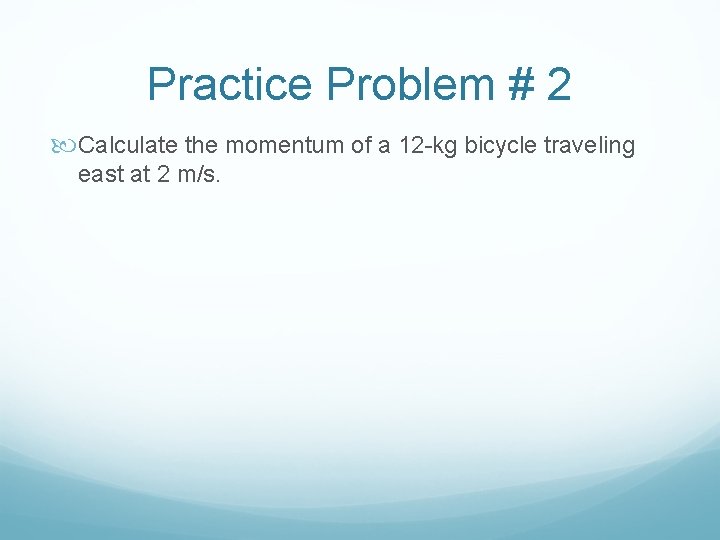 Practice Problem # 2

Calculate the momentum of a 12-kg bicycle traveling east at 2 m/s.